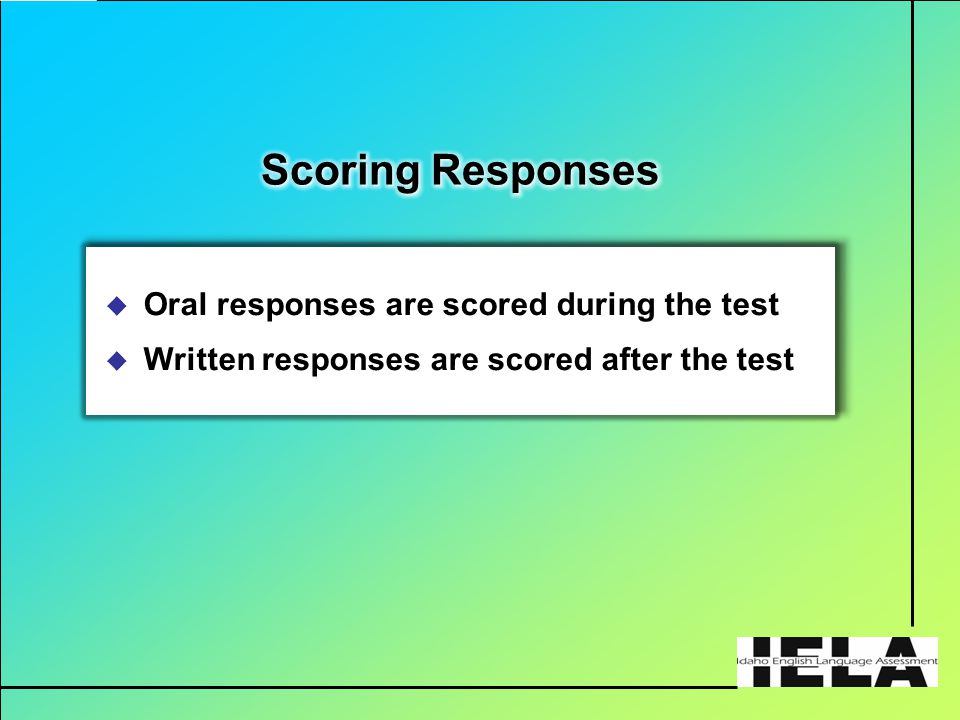 Scoring Responses

◆ Oral responses are scored during the test

◆ Written responses are scored after the test

IELA
Idaho English Language Assessment